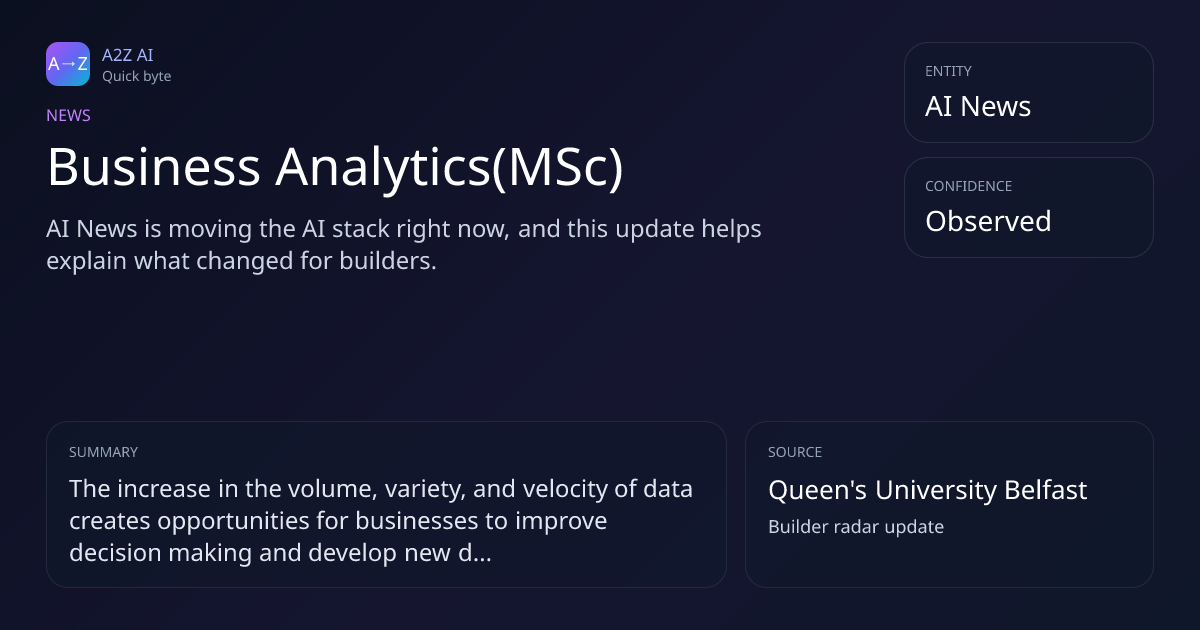 A→Z

A2Z AI
Quick byte

NEWS

Business Analytics(MSc)

AI News is moving the AI stack right now, and this update helps explain what changed for builders.

ENTITY
AI News

CONFIDENCE
Observed

SUMMARY
The increase in the volume, variety, and velocity of data creates opportunities for businesses to improve decision making and develop new d...

SOURCE
Queen's University Belfast
Builder radar update